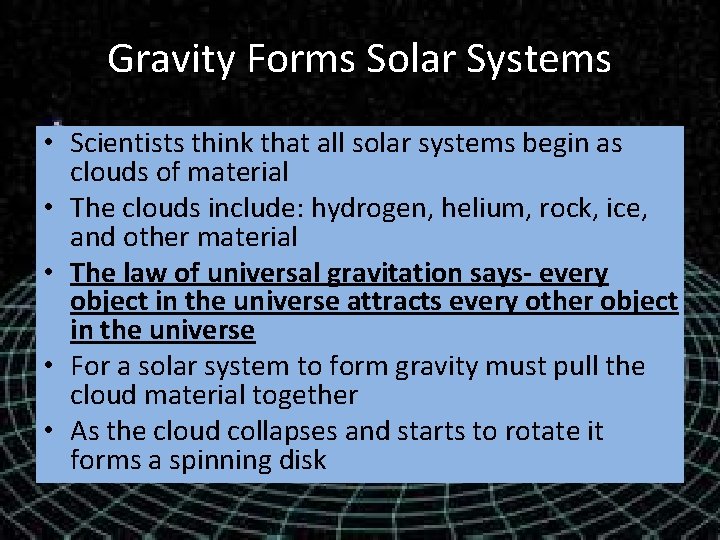 Gravity Forms Solar Systems

• Scientists think that all solar systems begin as clouds of material
• The clouds include: hydrogen, helium, rock, ice, and other material
• The law of universal gravitation says- every object in the universe attracts every other object in the universe
• For a solar system to form gravity must pull the cloud material together
• As the cloud collapses and starts to rotate it forms a spinning disk